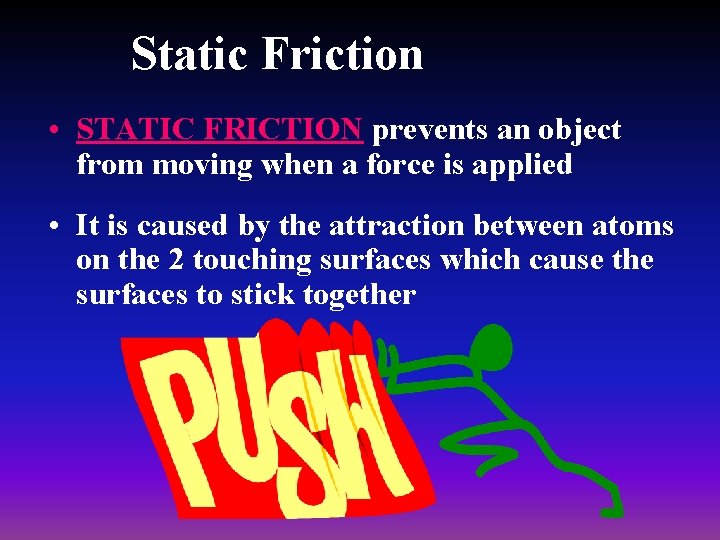 Static Friction

• STATIC FRICTION prevents an object from moving when a force is applied

• It is caused by the attraction between atoms on the 2 touching surfaces which cause the surfaces to stick together

PUSH